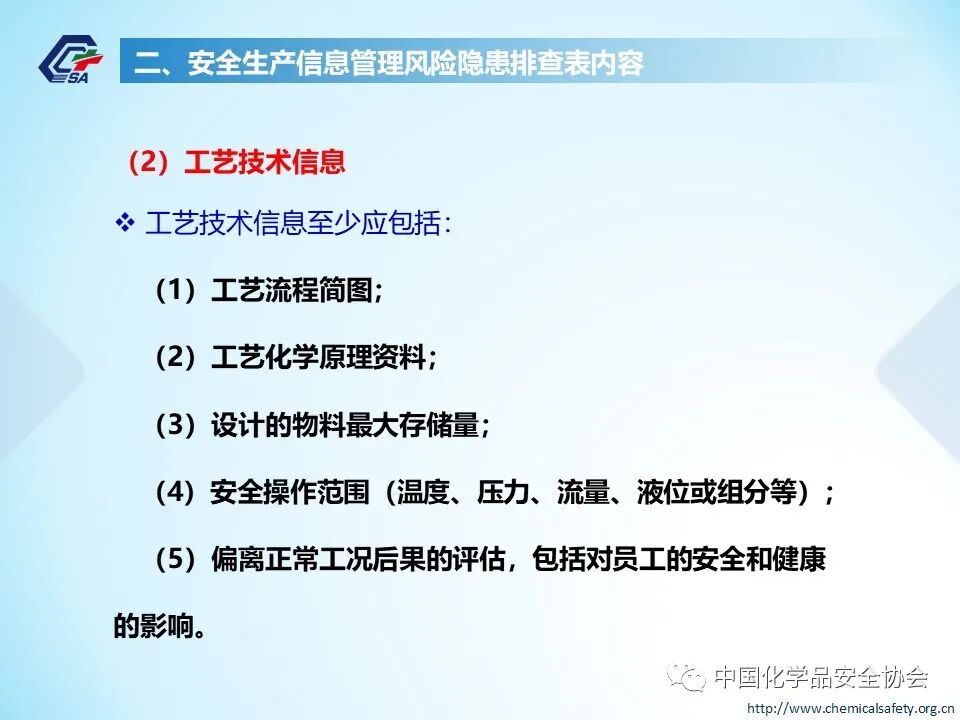 CSA

二、安全生产信息管理风险隐患排查表内容

（2）工艺技术信息

❖ 工艺技术信息至少应包括：

（1）工艺流程简图；

（2）工艺化学原理资料；

（3）设计的物料最大存储量；

（4）安全操作范围（温度、压力、流量、液位或组分等）；

（5）偏离正常工况后果的评估，包括对员工的安全和健康的影响。

中国化学品安全协会

http://www.chemicalsafety.org.cn